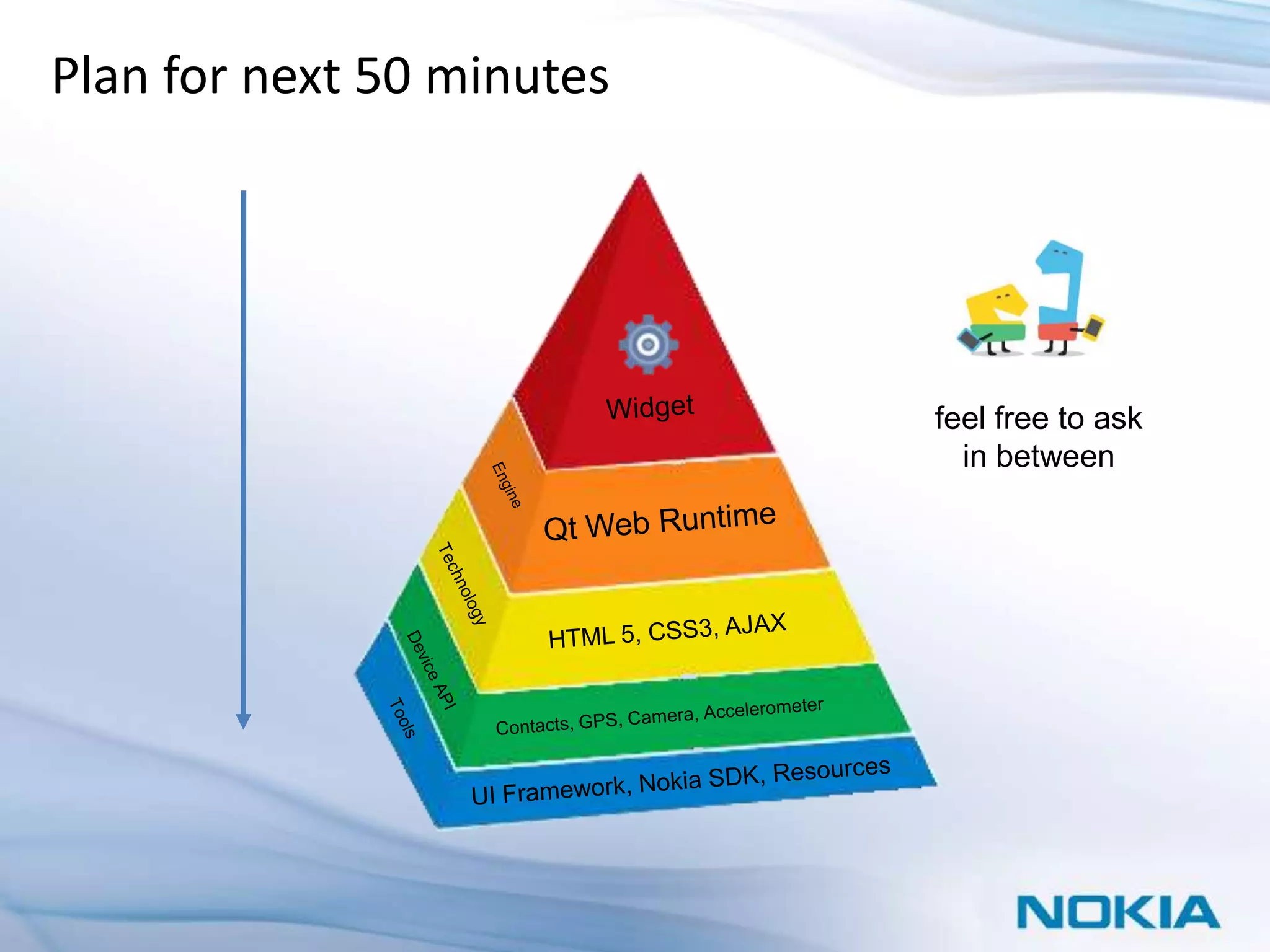 Plan for next 50 minutes

Widget

Engine

Qt Web Runtime

Technology

HTML 5, CSS3, AJAX

Device API

Contacts, GPS, Camera, Accelerometer

Tools

UI Framework, Nokia SDK, Resources

feel free to ask in between

NOKIA